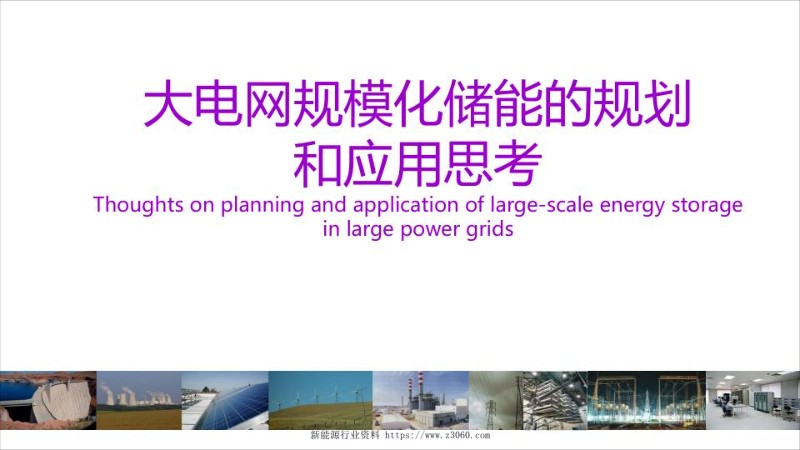 大电网规模化储能的规划和应用思考

Thoughts on planning and application of large-scale energy storage in large power grids

新能源行业资料 https://www.z3060.com